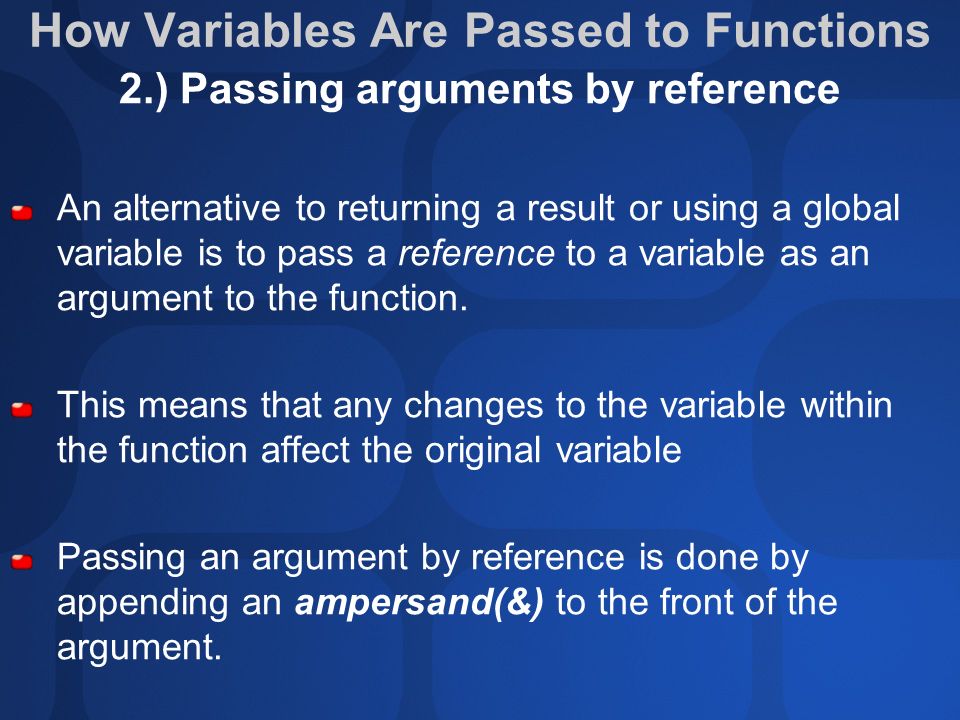 How Variables Are Passed to Functions
2.) Passing arguments by reference

An alternative to returning a result or using a global variable is to pass a reference to a variable as an argument to the function.

This means that any changes to the variable within the function affect the original variable

Passing an argument by reference is done by appending an ampersand(&) to the front of the argument.